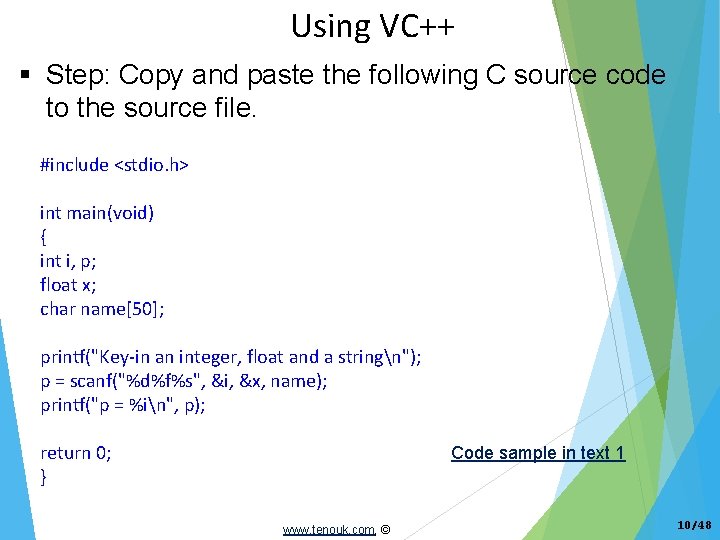 Using VC++

▪ Step: Copy and paste the following C source code to the source file.

#include <stdio.h>

int main(void)
{
int i, p;
float x;
char name[50];

printf("Key-in an integer, float and a string\n");
p = scanf("%d%f%s", &i, &x, name);
printf("p = %i\n", p);

return 0;
}

Code sample in text 1

www.tenouk.com, ©

10/48